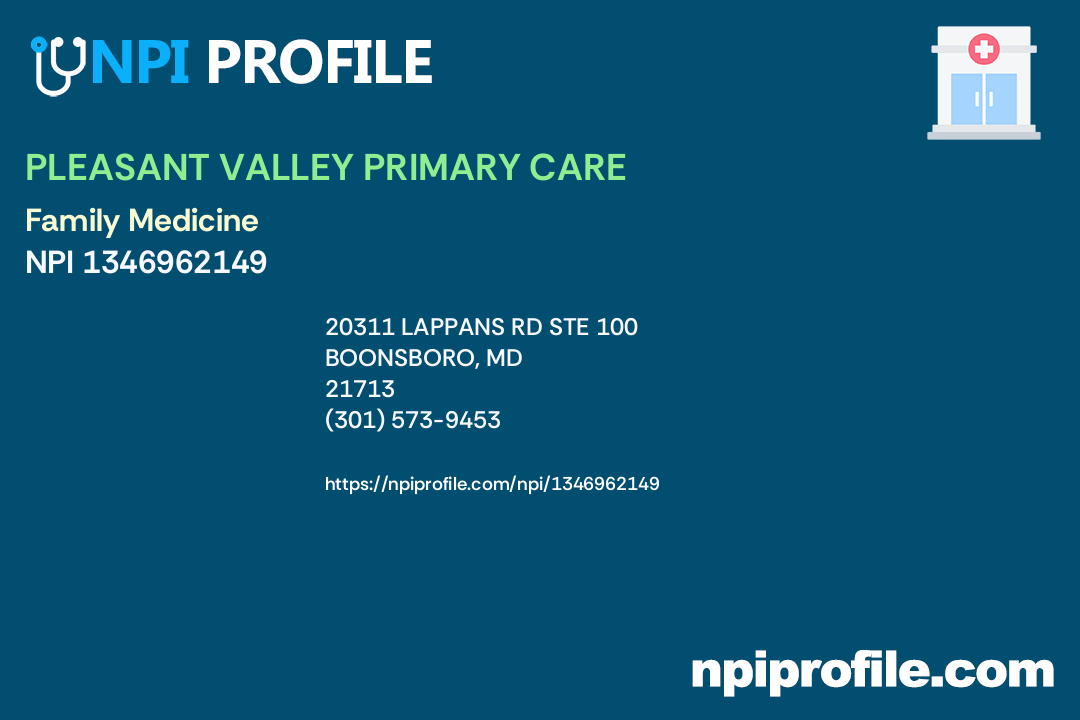 NPI PROFILE

PLEASANT VALLEY PRIMARY CARE

Family Medicine
NPI 1346962149

20311 LAPPANS RD STE 100
BOONSBORO, MD
21713
(301) 573-9453

https://npiprofile.com/npi/1346962149

npiprofile.com